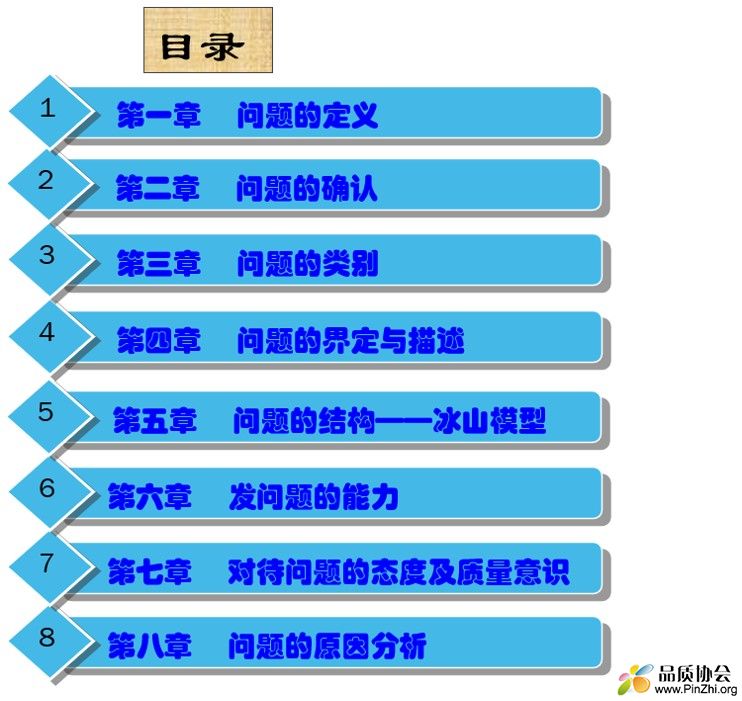 目录

1 第一章 问题的定义

2 第二章 问题的确认

3 第三章 问题的类别

4 第四章 问题的界定与描述

5 第五章 问题的结构——冰山模型

6 第六章 发问题的能力

7 第七章 对待问题的态度及质量意识

8 第八章 问题的原因分析

品质协会
www.PinZhi.org